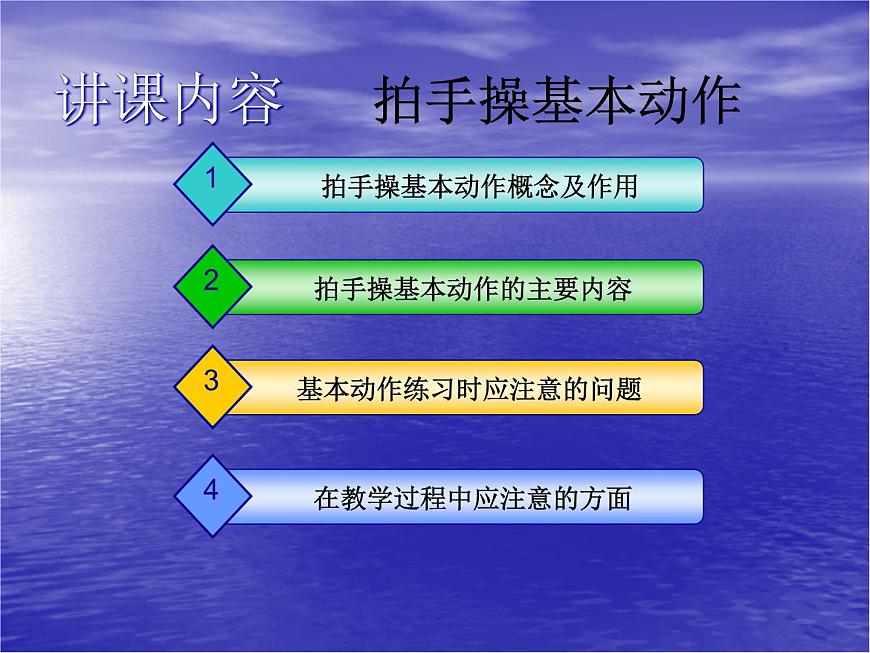 讲课内容　拍手操基本动作

1 拍手操基本动作概念及作用

2 拍手操基本动作的主要内容

3 基本动作练习时应注意的问题

4 在教学过程中应注意的方面